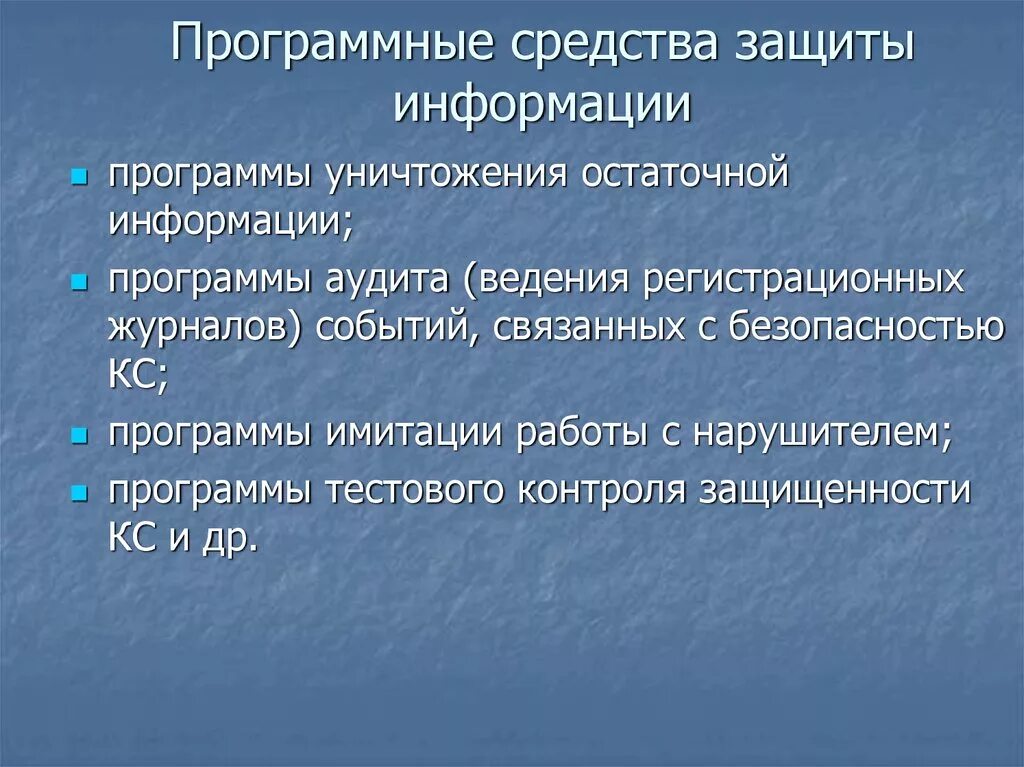 Программные средства защиты информации

- программы уничтожения остаточной информации;
- программы аудита (ведения регистрационных журналов) событий, связанных с безопасностью КС;
- программы имитации работы с нарушителем;
- программы тестового контроля защищенности КС и др.